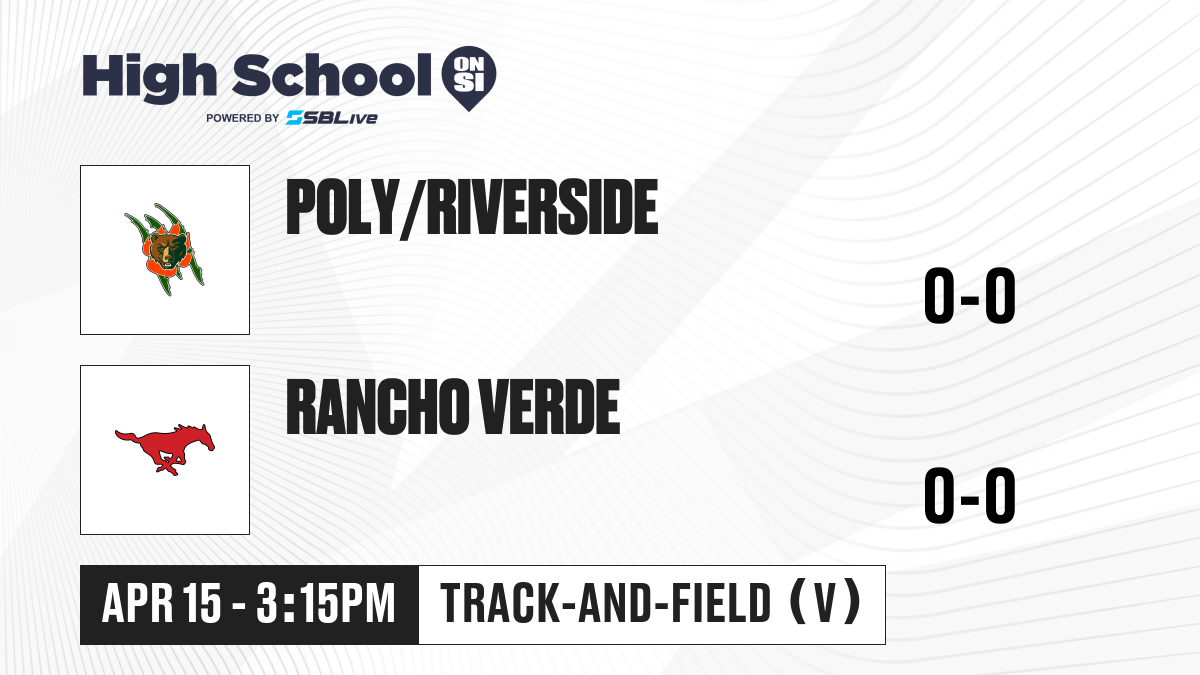 High School ON SI
POWERED BY SBLive

POLY/RIVERSIDE

0-0

RANCHO VERDE

0-0

APR 15 - 3:15PM

TRACK-AND-FIELD (V)